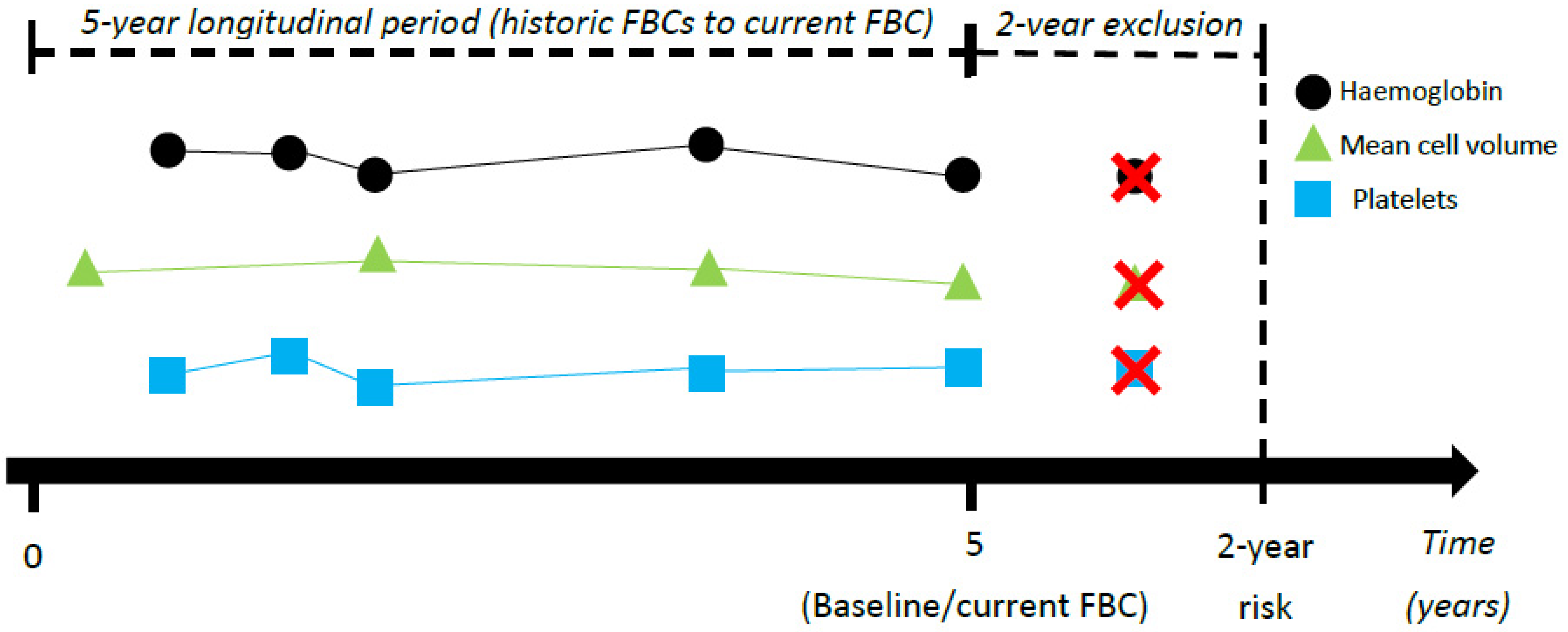 5-year longitudinal period (historic FBCs to current FBC)

2-year exclusion

Haemoglobin

Mean cell volume

Platelets

0

5

(Baseline/current FBC)

2-year risk

Time (years)